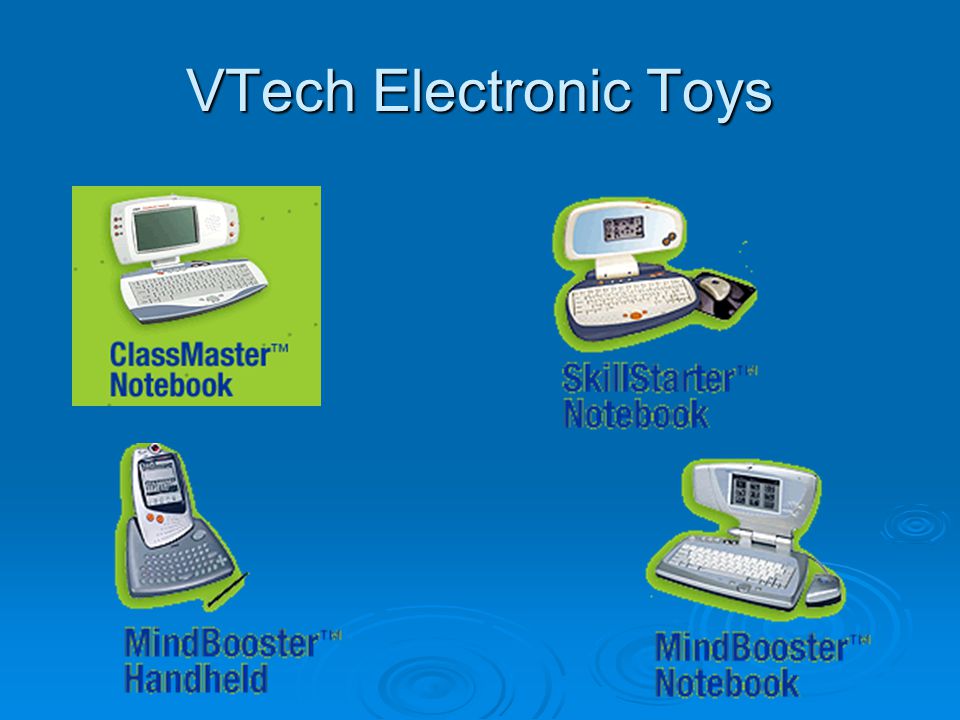 VTech Electronic Toys

ClassMaster™
Notebook

SkillStarter™
Notebook

MindBooster™
Handheld

MindBooster™
Notebook